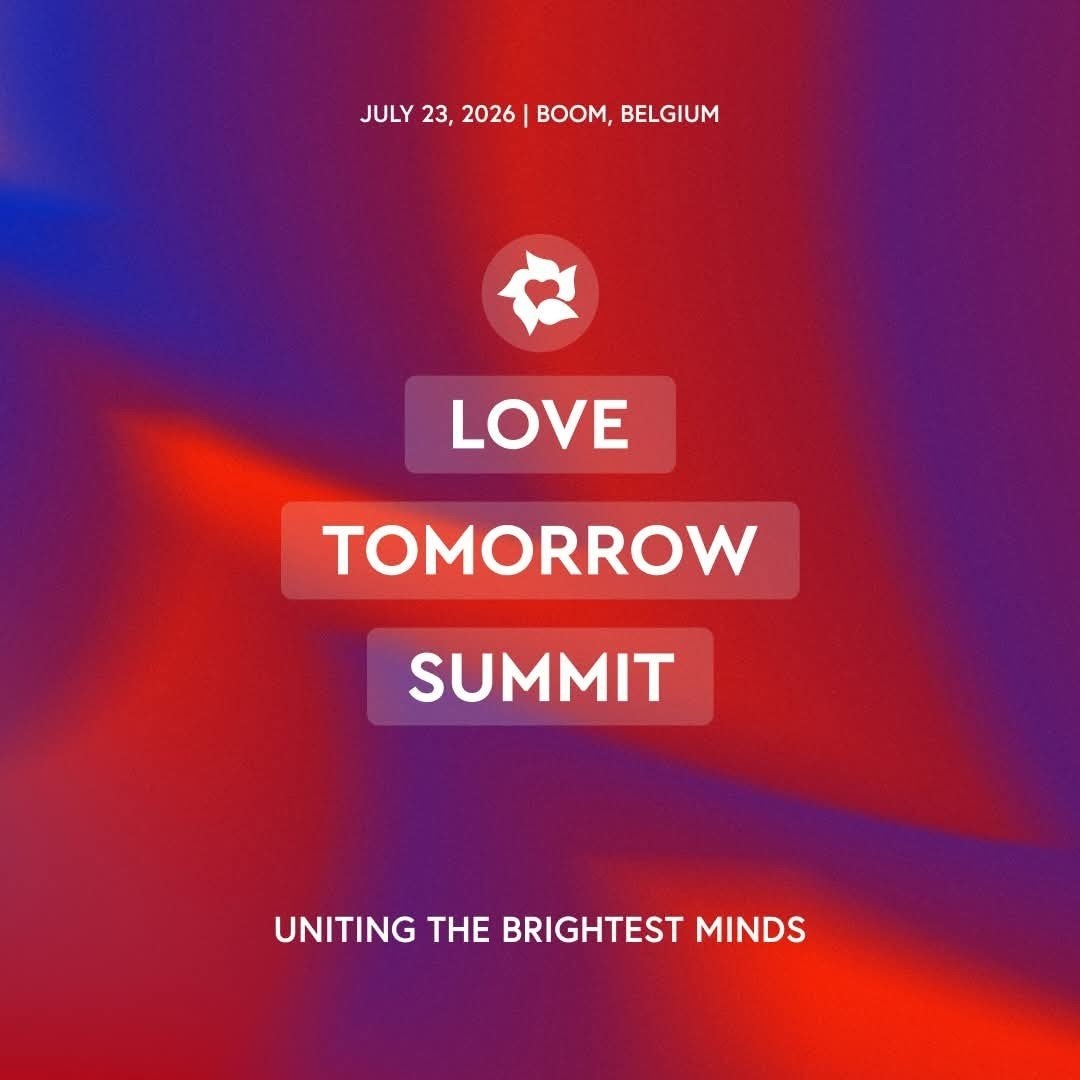 JULY 23, 2026 | BOOM, BELGIUM

LOVE
TOMORROW
SUMMIT

UNITING THE BRIGHTEST MINDS